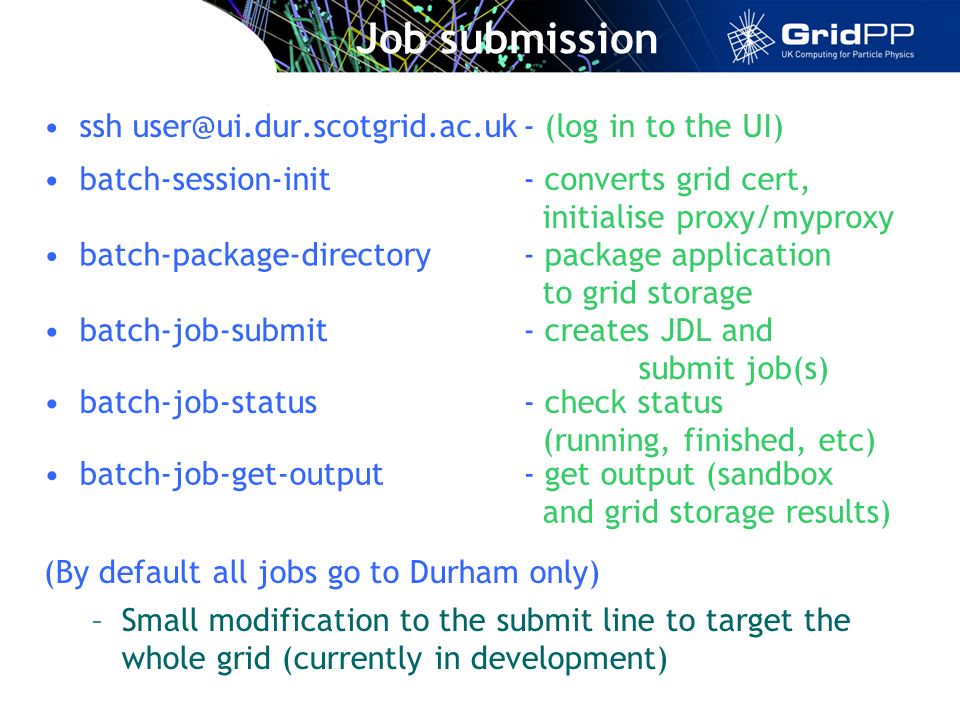 Job submission

GridPP
UK Computing for Particle Physics

• ssh user@ui.dur.scotgrid.ac.uk - (log in to the UI)
• batch-session-init - converts grid cert, initialise proxy/myproxy
• batch-package-directory - package application to grid storage
• batch-job-submit - creates JDL and submit job(s)
• batch-job-status - check status (running, finished, etc)
• batch-job-get-output - get output (sandbox and grid storage results)

(By default all jobs go to Durham only)
– Small modification to the submit line to target the whole grid (currently in development)